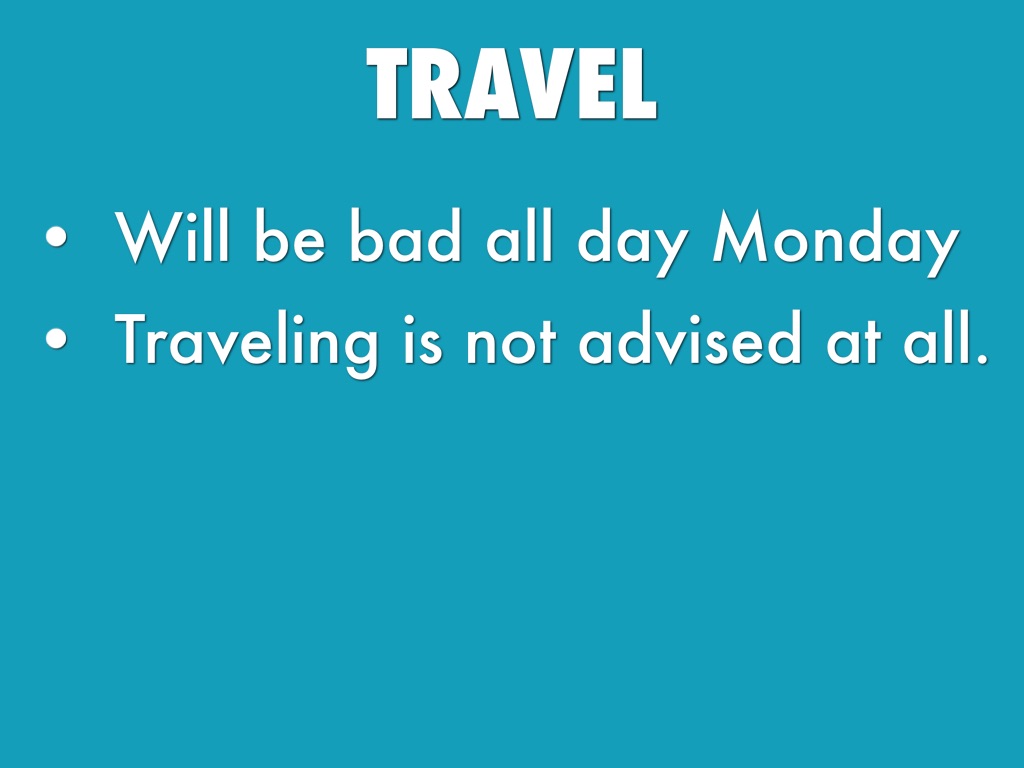 TRAVEL

• Will be bad all day Monday
• Traveling is not advised at all.